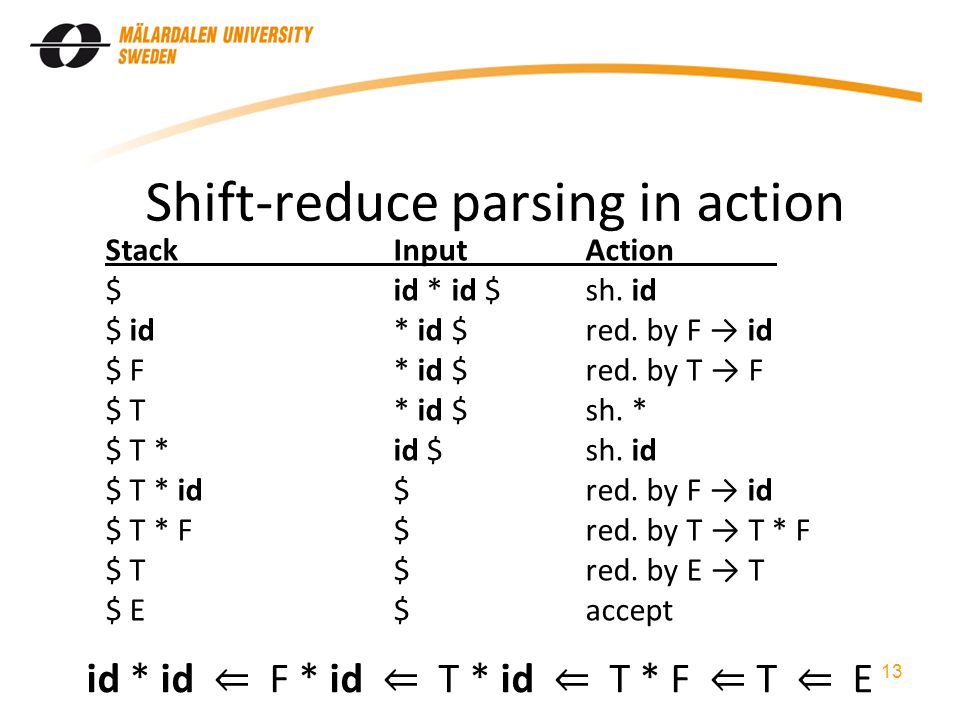 MÄLARDALEN UNIVERSITY
SWEDEN

Shift-reduce parsing in action

| Stack | Input | Action |
|---|---|---|
| \$ | id * id \$ | sh. id |
| \$ id | * id \$ | red. by F → id |
| \$ F | * id \$ | red. by T → F |
| \$ T | * id \$ | sh. * |
| \$ T * | id \$ | sh. id |
| \$ T * id | \$ | red. by F → id |
| \$ T * F | \$ | red. by T → T * F |
| \$ T | \$ | red. by E → T |
| \$ E | \$ | accept |

id * id ⇐ F * id ⇐ T * id ⇐ T * F ⇐ T ⇐ E

13